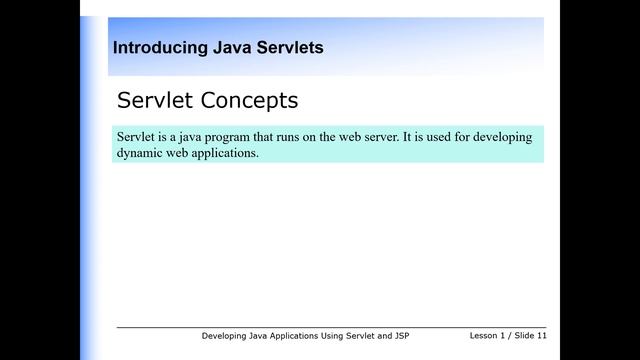 Introducing Java Servlets

Servlet Concepts

Servlet is a java program that runs on the web server. It is used for developing dynamic web applications.

Developing Java Applications Using Servlet and JSP

Lesson 1 / Slide 11